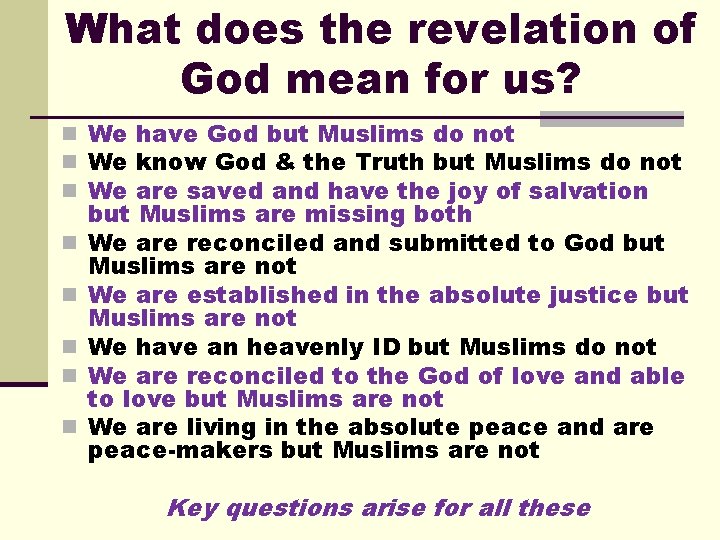 What does the revelation of God mean for us?

- We have God but Muslims do not
- We know God & the Truth but Muslims do not
- We are saved and have the joy of salvation but Muslims are missing both
- We are reconciled and submitted to God but Muslims are not
- We are established in the absolute justice but Muslims are not
- We have an heavenly ID but Muslims do not
- We are reconciled to the God of love and able to love but Muslims are not
- We are living in the absolute peace and are peace-makers but Muslims are not

Key questions arise for all these